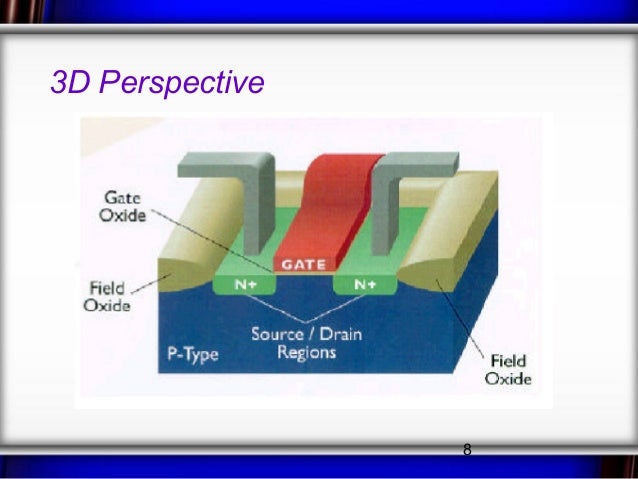 3D Perspective

Gate Oxide

GATE

Field Oxide

N+

N+

Source / Drain Regions

P-Type

Field Oxide

8